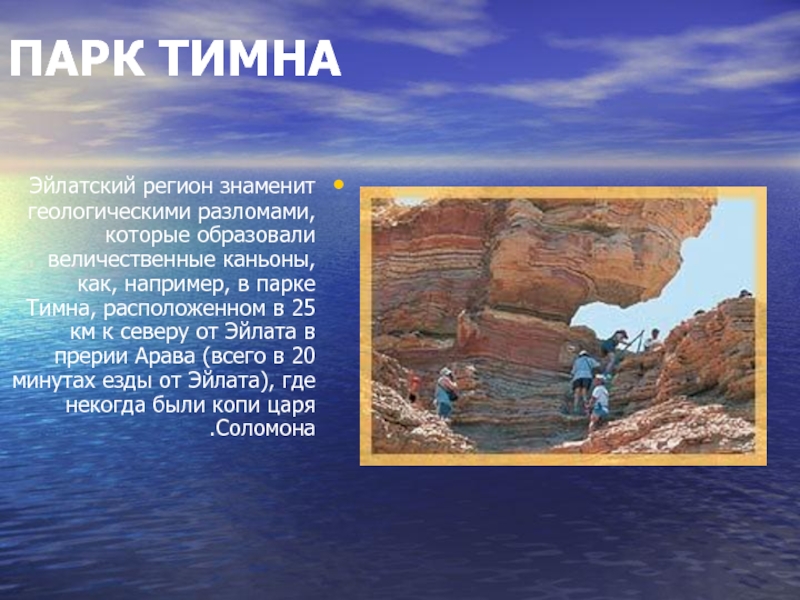 ПАРК ТИМНА

Эйлатский регион знаменит геологическими разломами, которые образовали величественные каньоны, как, например, в парке Тимна, расположенном в 25 км к северу от Эйлата в прерии Арава (всего в 20 минутах езды от Эйлата), где некогда были копи царя .Соломона